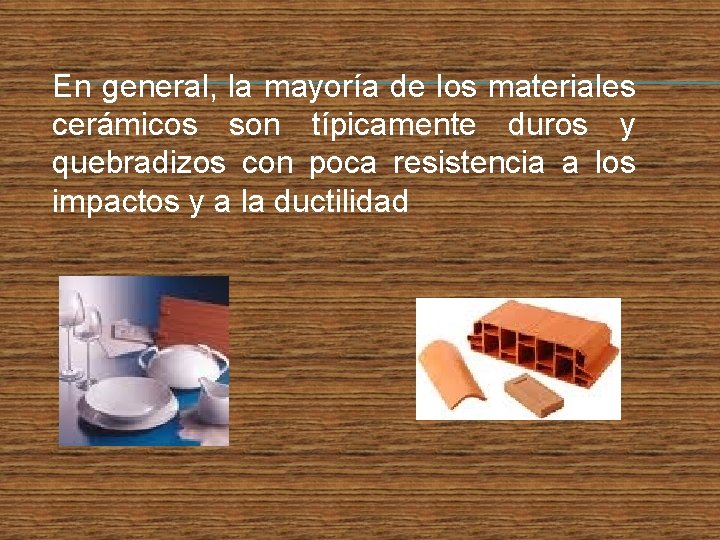 En general, la mayoría de los materiales cerámicos son típicamente duros y quebradizos con poca resistencia a los impactos y a la ductilidad